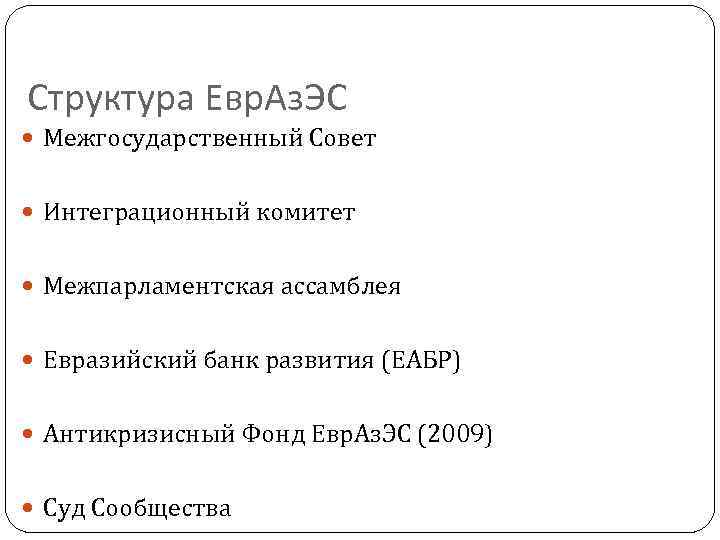 Структура ЕврАзЭС

Межгосударственный Совет

Интеграционный комитет

Межпарламентская ассамблея

Евразийский банк развития (ЕАБР)

Антикризисный Фонд ЕврАзЭС (2009)

Суд Сообщества